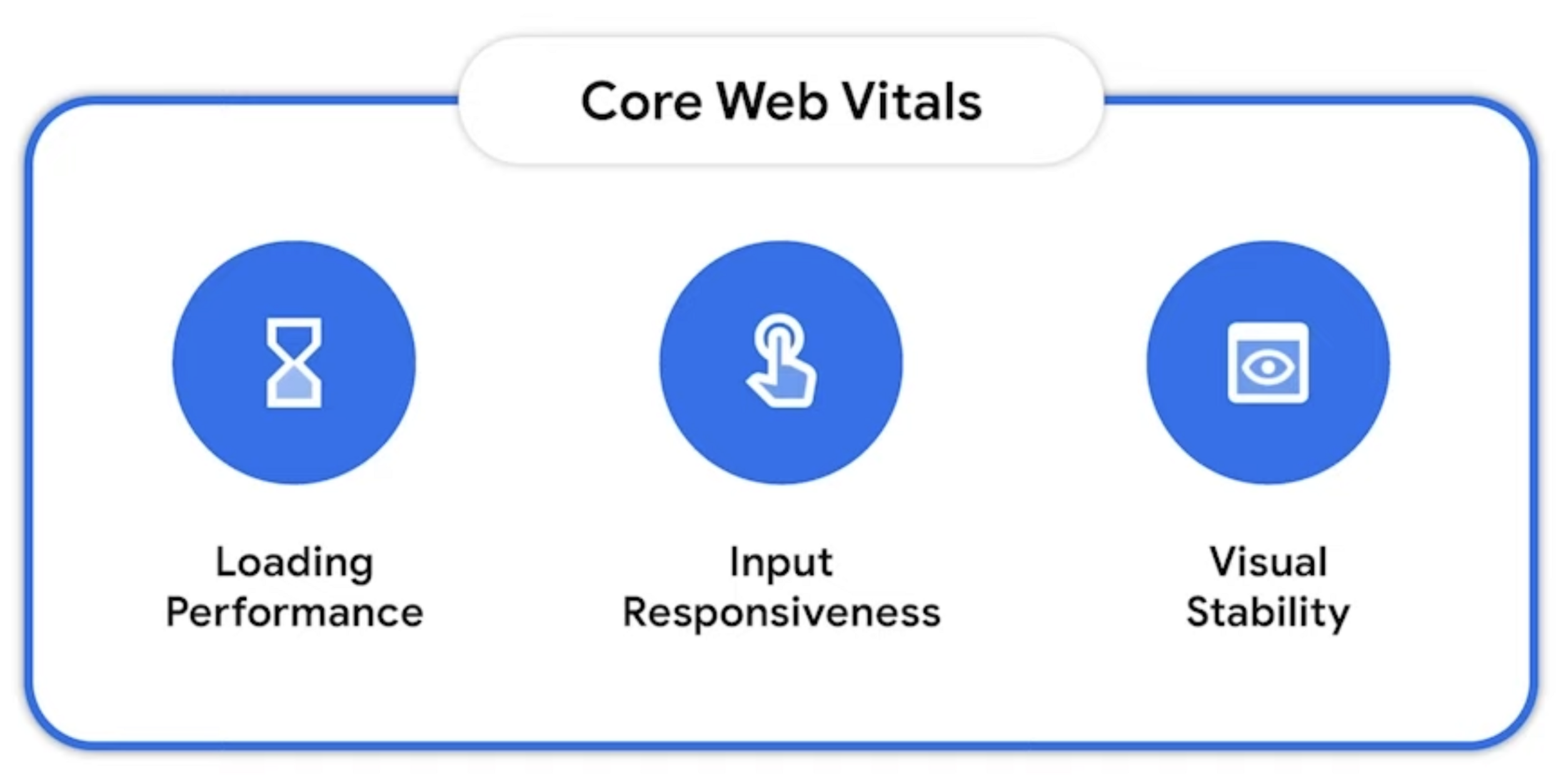 Core Web Vitals

Loading Performance

Input Responsiveness

Visual Stability